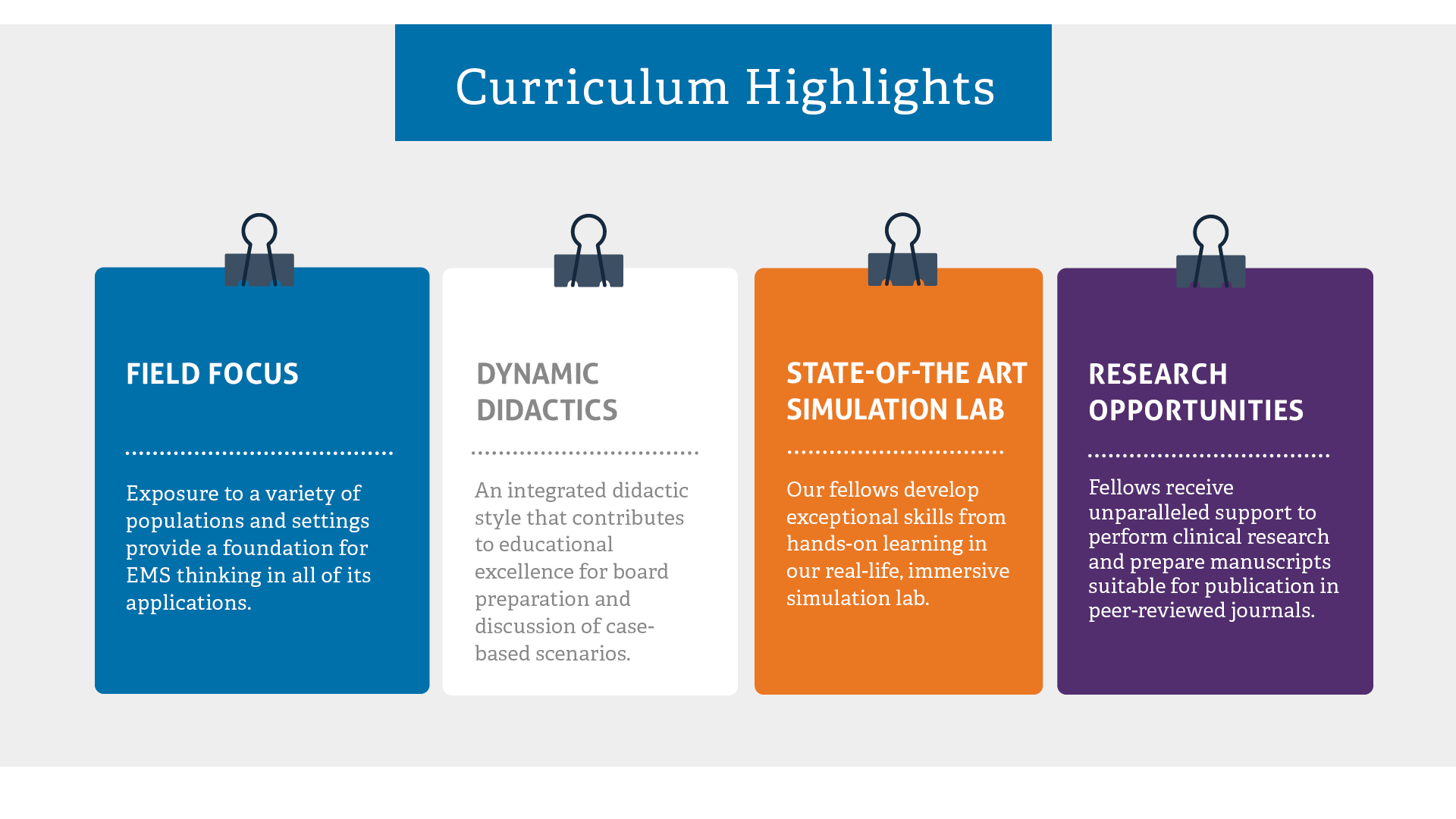 Curriculum Highlights

FIELD FOCUS

Exposure to a variety of populations and settings provide a foundation for EMS thinking in all of its applications.

DYNAMIC DIDACTICS

An integrated didactic style that contributes to educational excellence for board preparation and discussion of case-based scenarios.

STATE-OF-THE ART SIMULATION LAB

Our fellows develop exceptional skills from hands-on learning in our real-life, immersive simulation lab.

RESEARCH OPPORTUNITIES

Fellows receive unparalleled support to perform clinical research and prepare manuscripts suitable for publication in peer-reviewed journals.